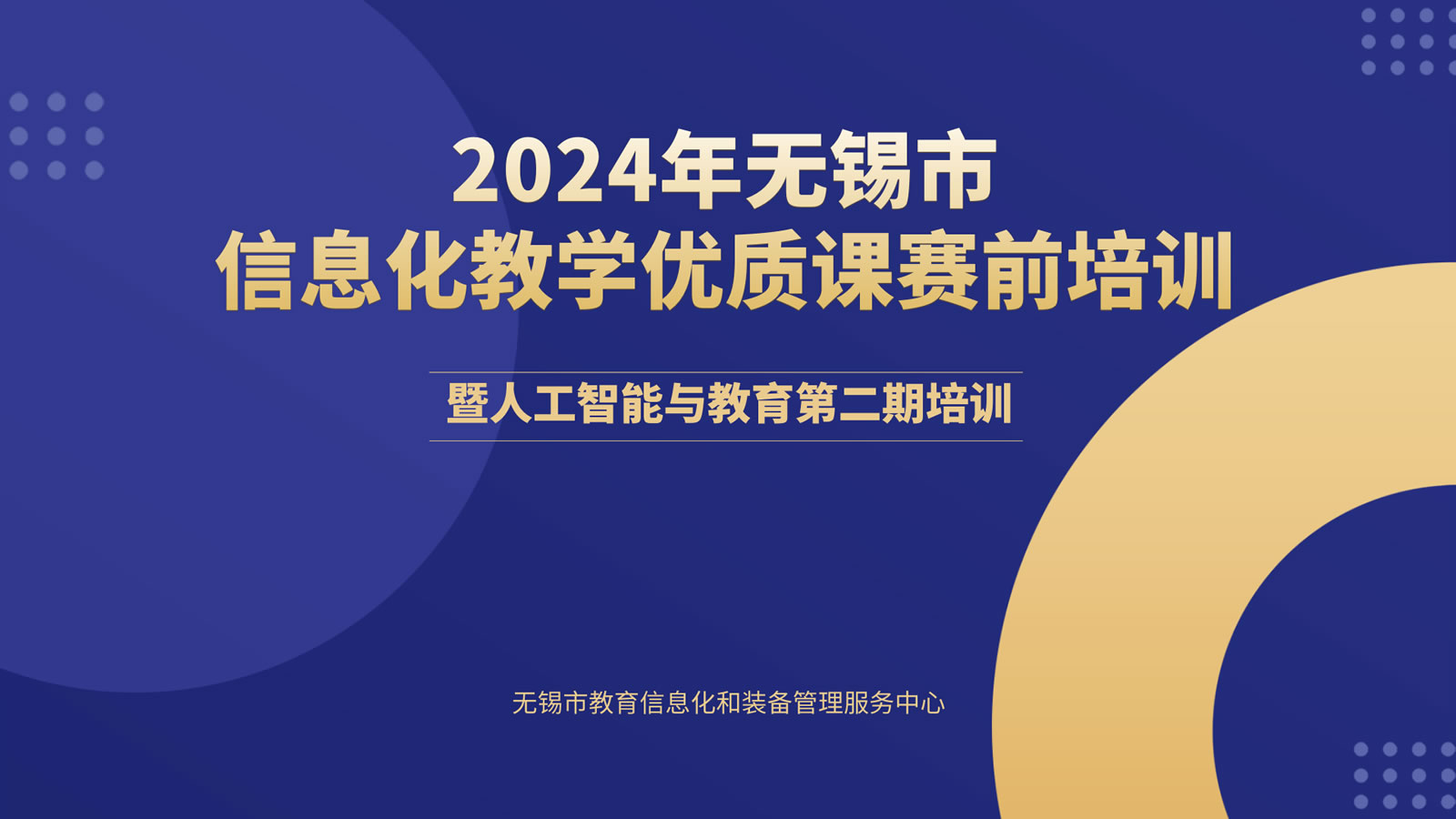 2024年无锡市
信息化教学优质课赛前培训

暨人工智能与教育第二期培训

无锡市教育信息化和装备管理服务中心